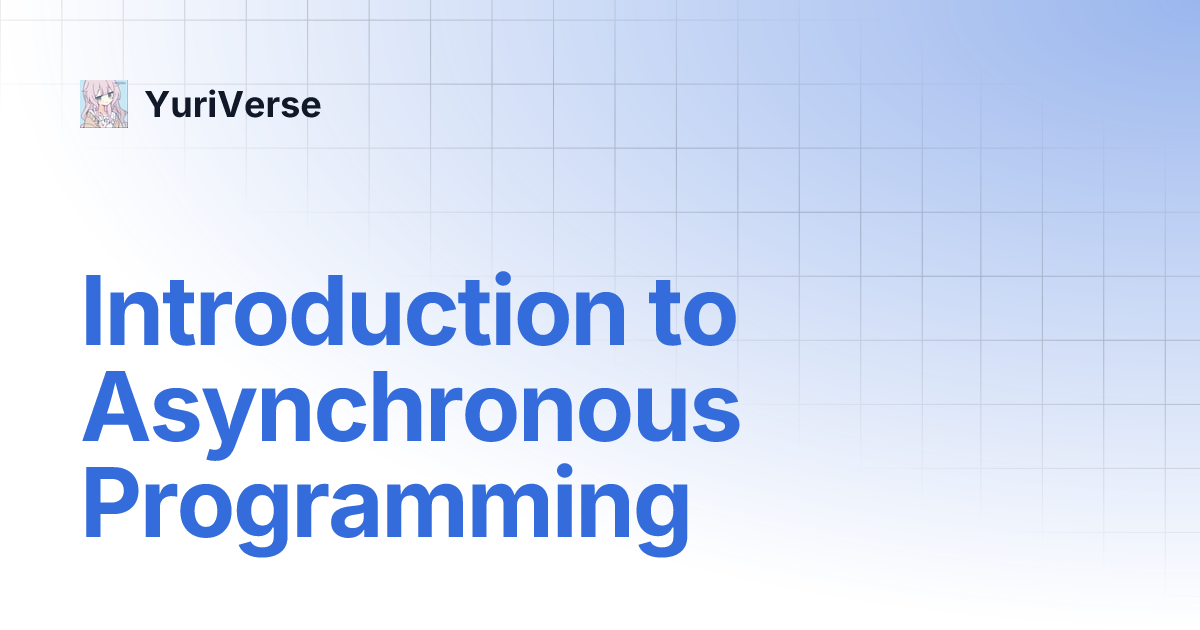 YuriVerse

Introduction to Asynchronous Programming